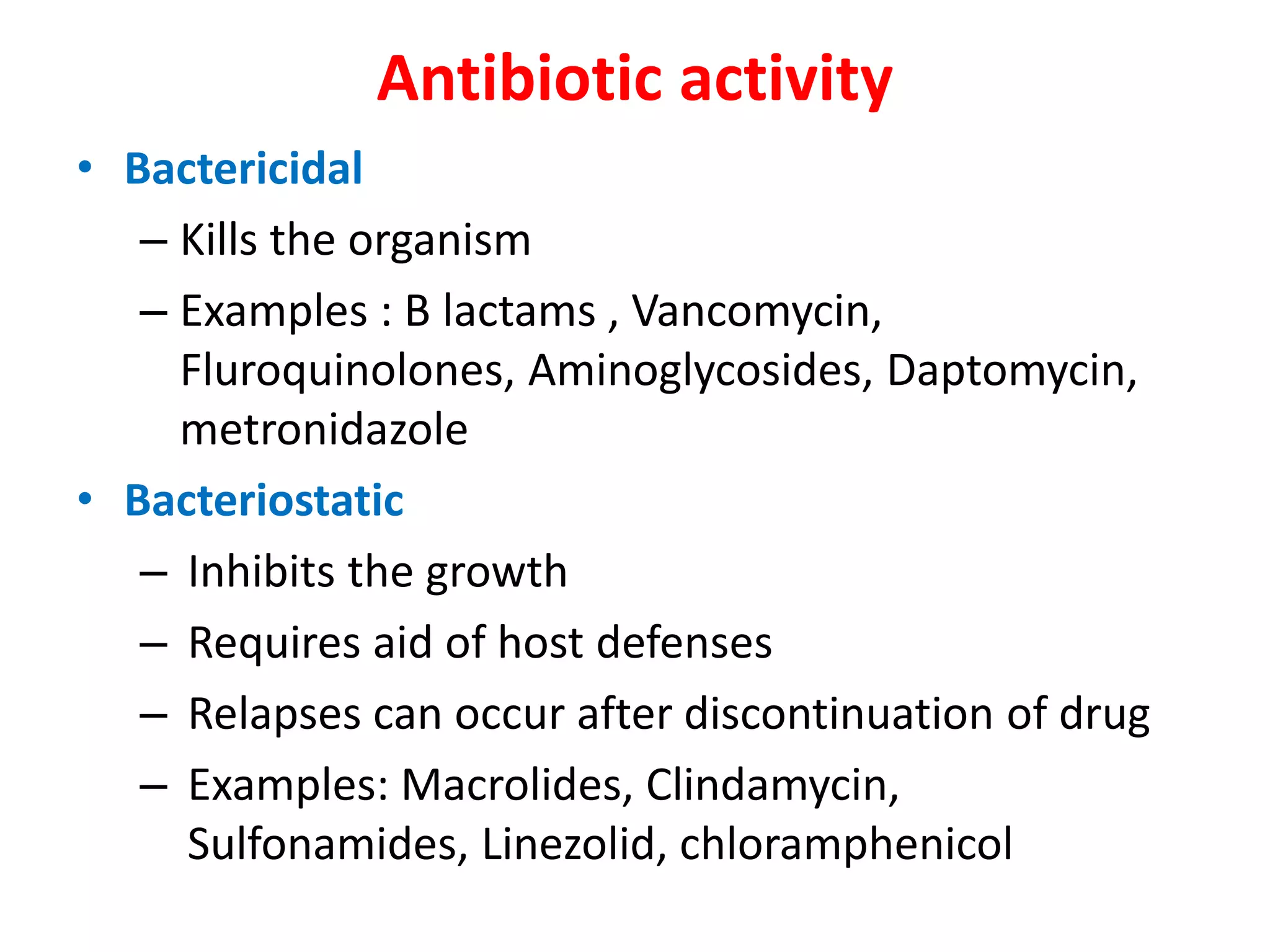 Antibiotic activity

• Bactericidal
– Kills the organism
– Examples : B lactams , Vancomycin, Fluroquinolones, Aminoglycosides, Daptomycin, metronidazole

• Bacteriostatic
– Inhibits the growth
– Requires aid of host defenses
– Relapses can occur after discontinuation of drug
– Examples: Macrolides, Clindamycin, Sulfonamides, Linezolid, chloramphenicol